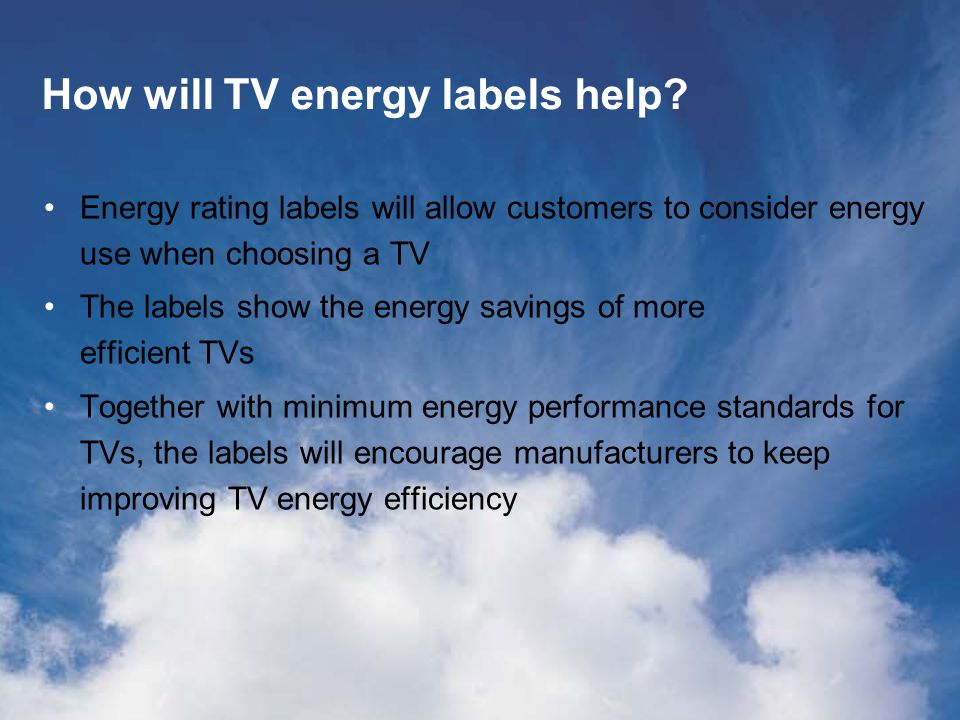 How will TV energy labels help?

• Energy rating labels will allow customers to consider energy use when choosing a TV

• The labels show the energy savings of more efficient TVs

• Together with minimum energy performance standards for TVs, the labels will encourage manufacturers to keep improving TV energy efficiency